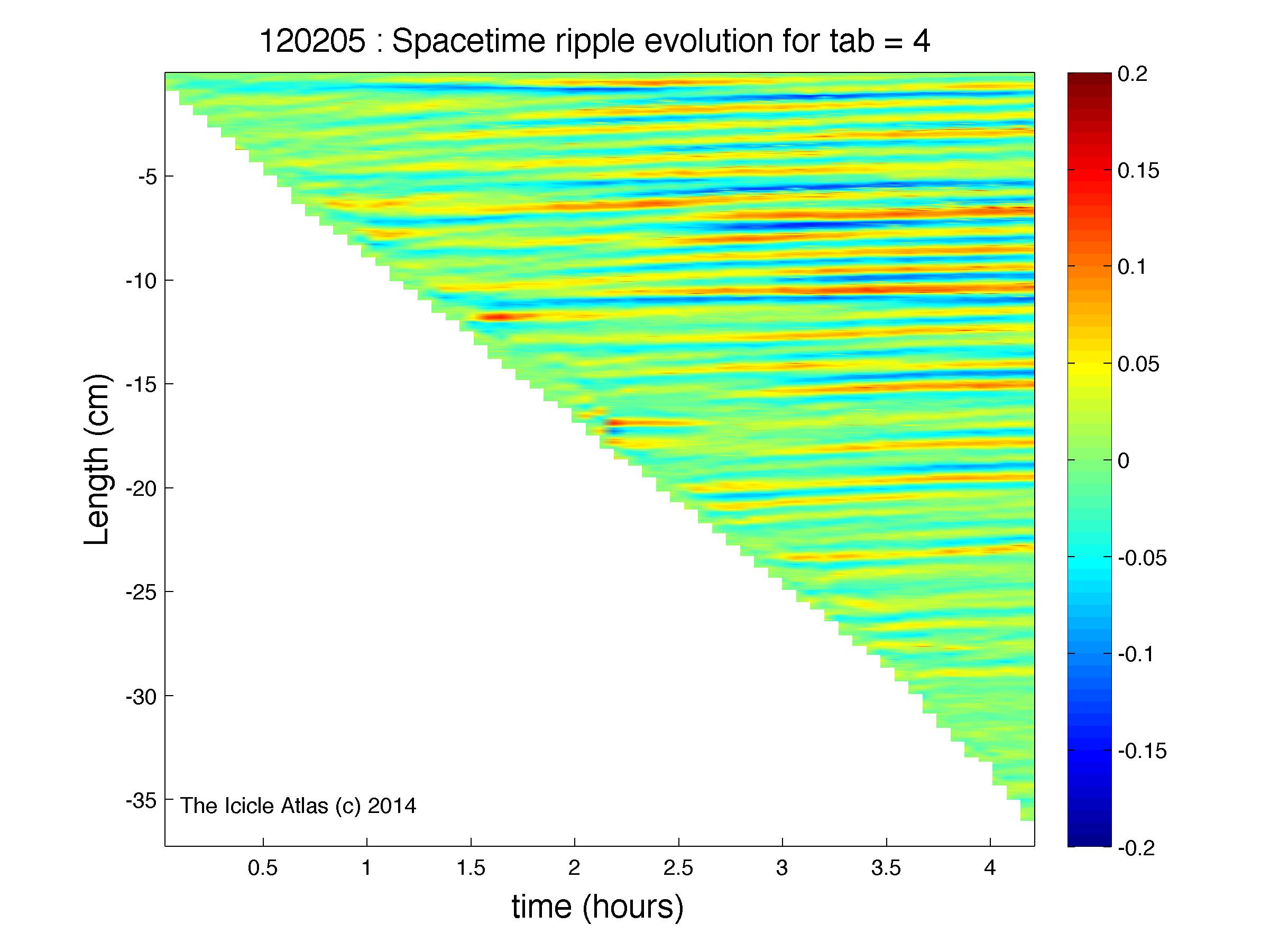 120205 : Spacetime ripple evolution for tab = 4

Length (cm)

-5
-10
-15
-20
-25
-30
-35

The Icicle Atlas (c) 2014

0.5
1
1.5
2
2.5
3
3.5
4

time (hours)

0.2
0.15
0.1
0.05
0
-0.05
-0.1
-0.15
-0.2